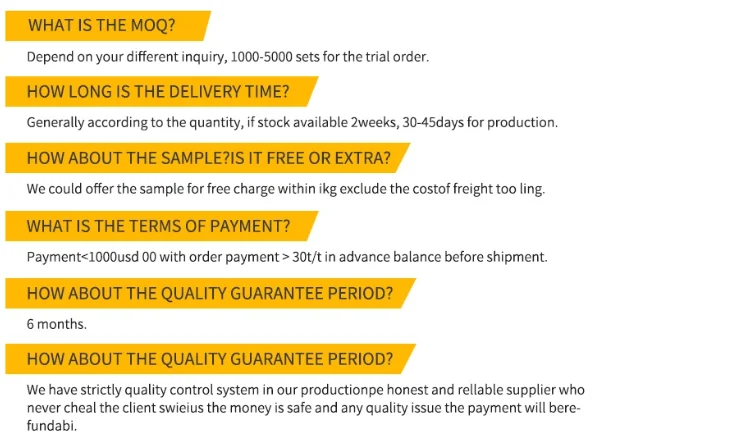 WHAT IS THE MOQ?

Depend on your different inquiry, 1000-5000 sets for the trial order.

HOW LONG IS THE DELIVERY TIME?

Generally according to the quantity, if stock available 2weeks, 30-45days for production.

HOW ABOUT THE SAMPLE?IS IT FREE OR EXTRA?

We could offer the sample for free charge within ikg exclude the costof freight too ling.

WHAT IS THE TERMS OF PAYMENT?

Payment<1000usd 00 with order payment > 30t/t in advance balance before shipment.

HOW ABOUT THE QUALITY GUARANTEE PERIOD?

6 months.

HOW ABOUT THE QUALITY GUARANTEE PERIOD?

We have strictly quality control system in our productionpe honest and rellable supplier who never cheal the client swieius the money is safe and any quality issue the payment will berefundabi.